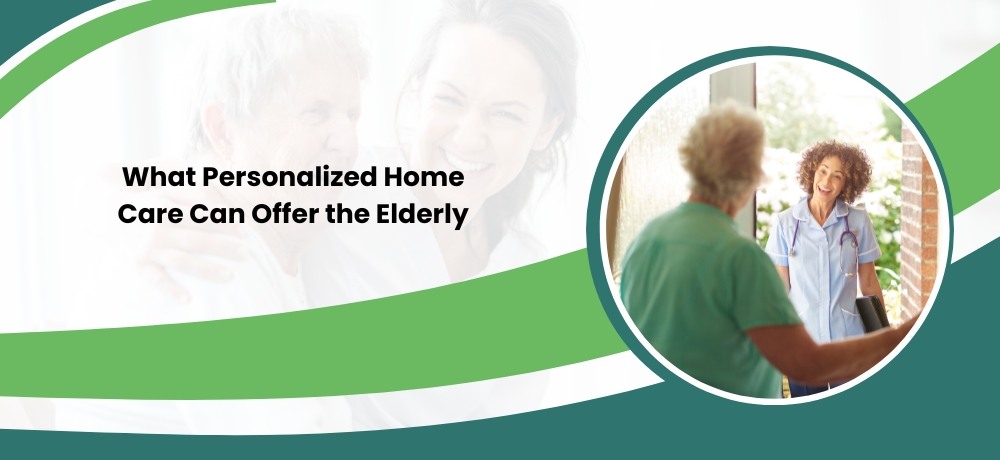 What Personalized Home Care Can Offer the Elderly